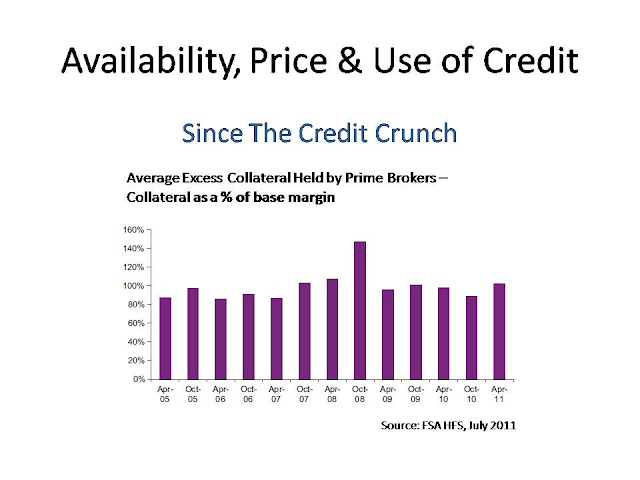 Availability, Price & Use of Credit

Since The Credit Crunch

Average Excess Collateral Held by Prime Brokers – Collateral as a % of base margin

160%
140%
120%
100%
80%
60%
40%
20%
0%

Apr-05 Oct-05 Apr-06 Oct-06 Apr-07 Oct-07 Apr-08 Oct-08 Apr-09 Oct-09 Apr-10 Oct-10 Apr-11

Source: FSA HFS, July 2011